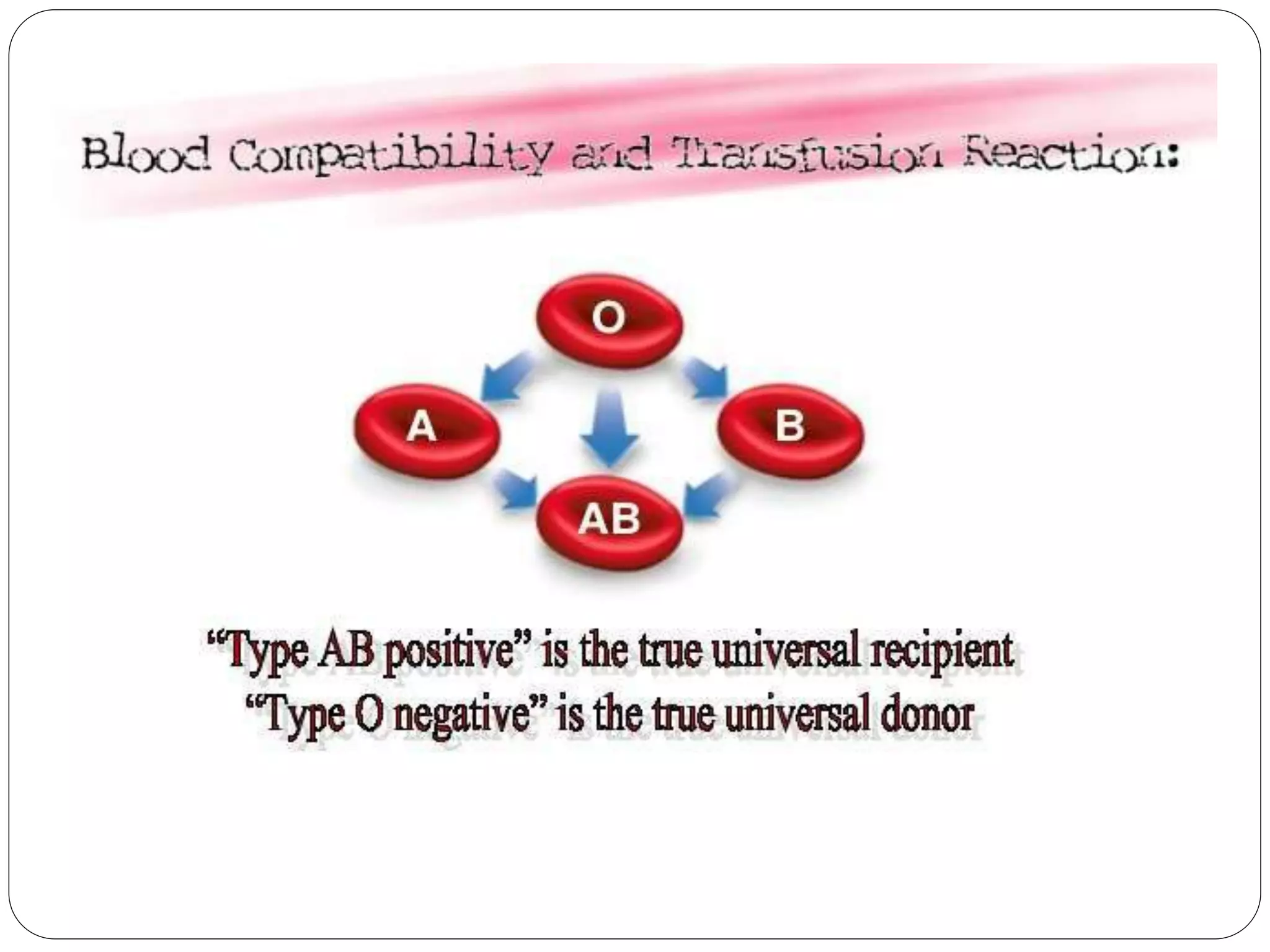 Blood Compatibility and Transfusion Reaction:

O

A

B

AB

“Type AB positive” is the true universal recipient
“Type O negative” is the true universal donor